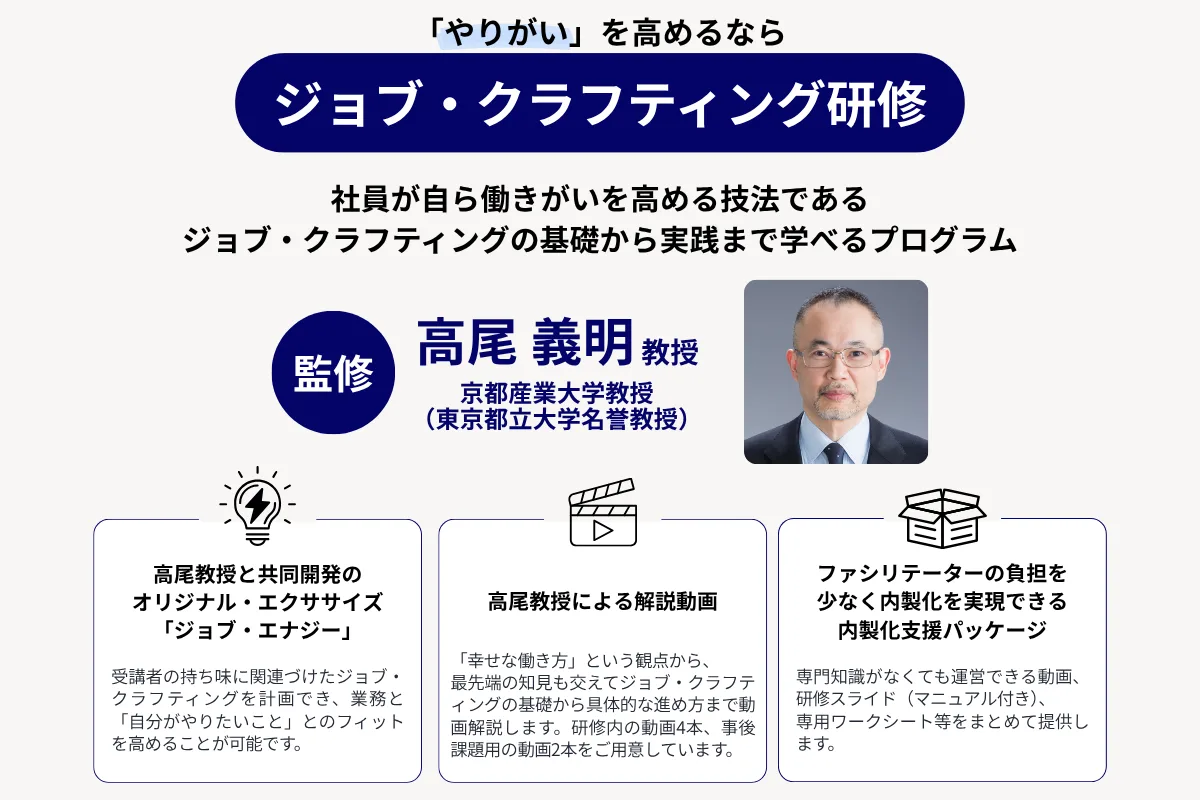 「やりがい」を高めるなら

ジョブ・クラフティング研修

社員が自ら働きがいを高める技法である
ジョブ・クラフティングの基礎から実践まで学べるプログラム

監修

高尾 義明 教授

京都産業大学教授
（東京都立大学名誉教授）

高尾教授と共同開発の
オリジナル・エクササイズ
「ジョブ・エナジー」

受講者の持ち味に関連づけたジョブ・クラフティングを計画でき、業務と「自分がやりたいこと」とのフィットを高めることが可能です。

高尾教授による解説動画

「幸せな働き方」という観点から、最先端の知見も交えてジョブ・クラフティングの基礎から具体的な進め方まで動画解説します。研修内の動画4本、事後課題用の動画2本をご用意しています。

ファシリテーターの負担を
少なく内製化を実現できる
内製化支援パッケージ

専門知識がなくても運営できる動画、研修スライド（マニュアル付き）、専用ワークシート等をまとめて提供します。